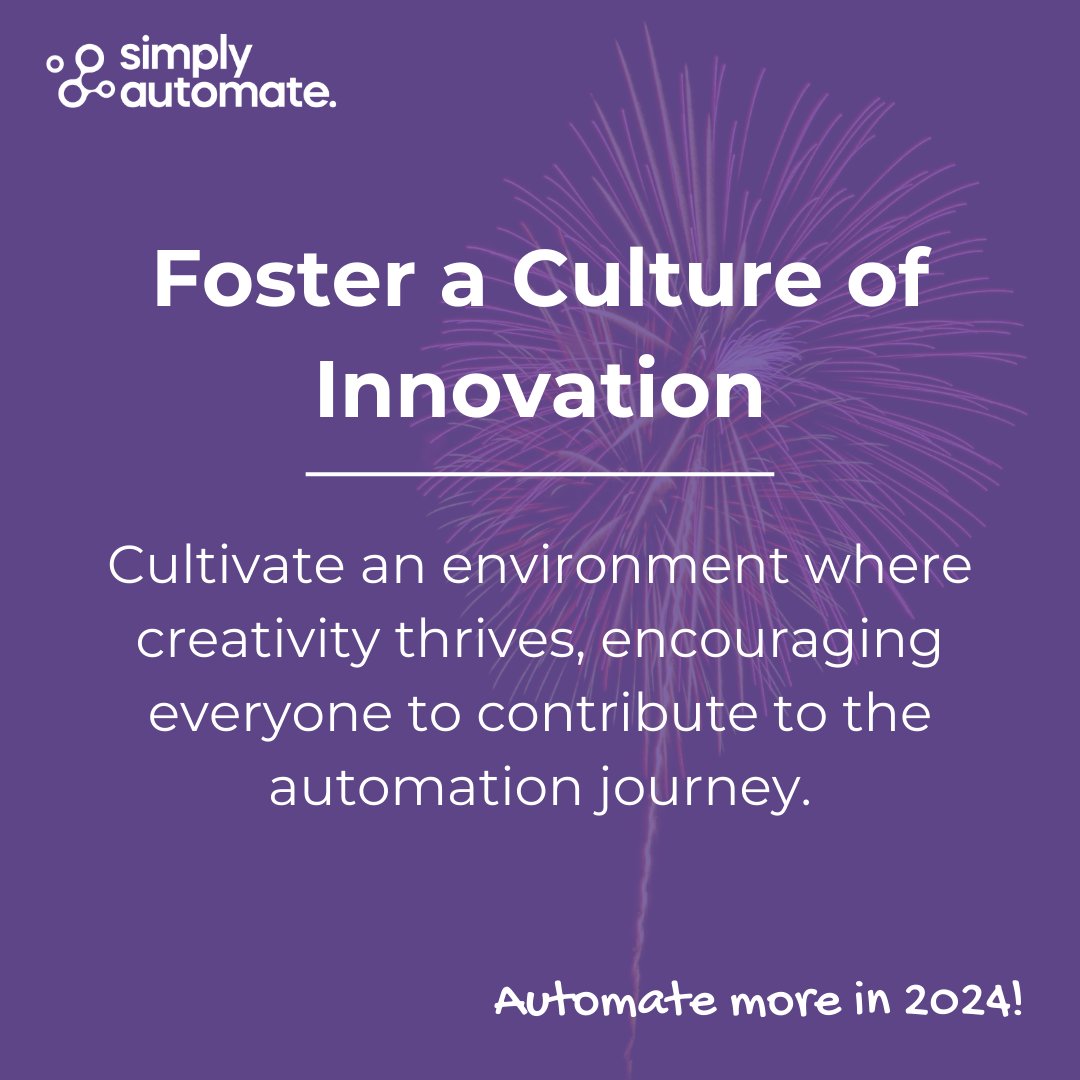 simply automate.

Foster a Culture of Innovation

Cultivate an environment where creativity thrives, encouraging everyone to contribute to the automation journey.

Automate more in 2024!